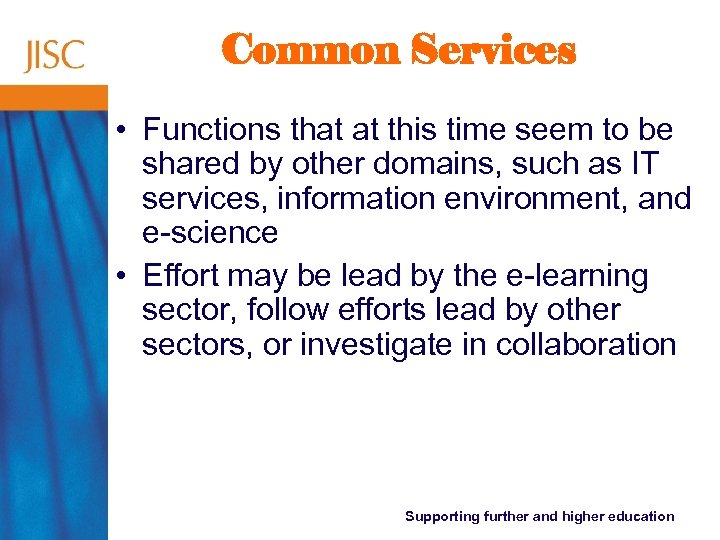 JISC

Common Services

• Functions that at this time seem to be shared by other domains, such as IT services, information environment, and e-science

• Effort may be lead by the e-learning sector, follow efforts lead by other sectors, or investigate in collaboration

Supporting further and higher education